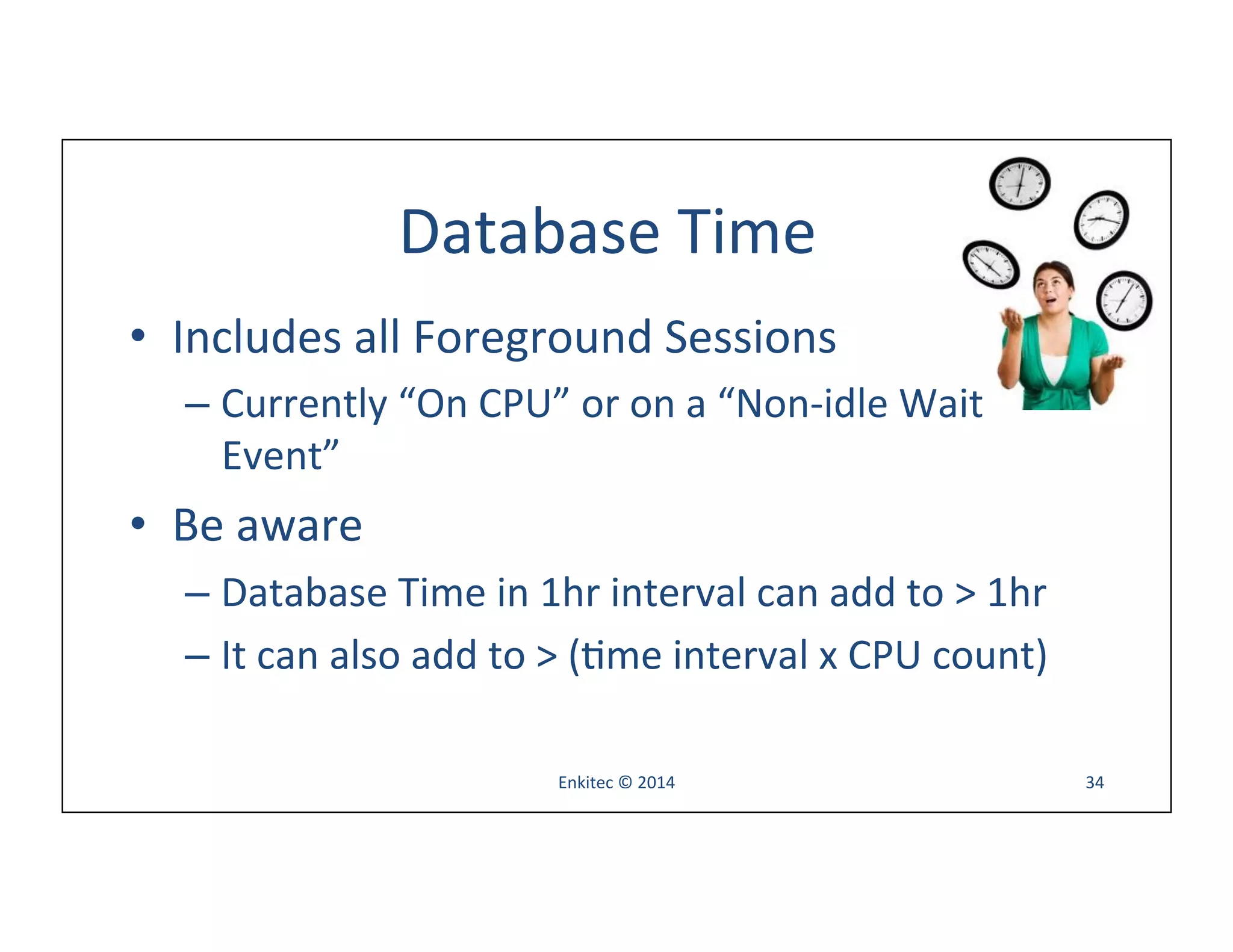 Database Time

• Includes all Foreground Sessions
– Currently “On CPU” or on a “Non-idle Wait Event”

• Be aware
– Database Time in 1hr interval can add to > 1hr
– It can also add to > (time interval x CPU count)

Enkitec © 2014

34